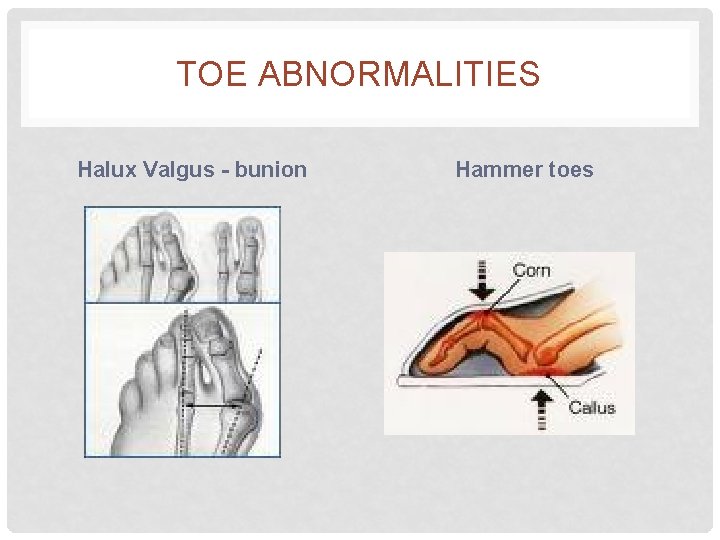 TOE ABNORMALITIES

Halux Valgus - bunion

Hammer toes

Corn

Callus